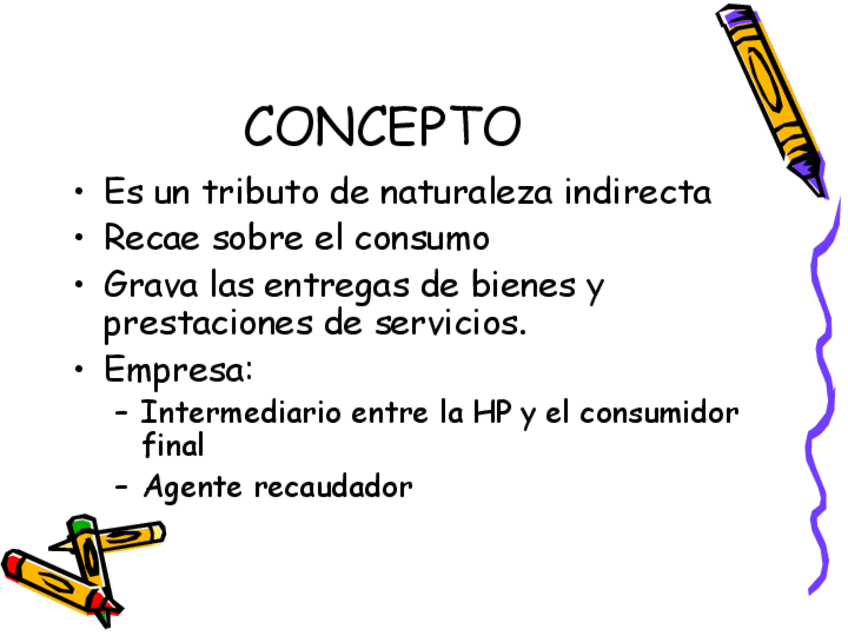 CONCEPTO

• Es un tributo de naturaleza indirecta
• Recae sobre el consumo
• Grava las entregas de bienes y prestaciones de servicios.
• Empresa:
– Intermediario entre la HP y el consumidor final
– Agente recaudador